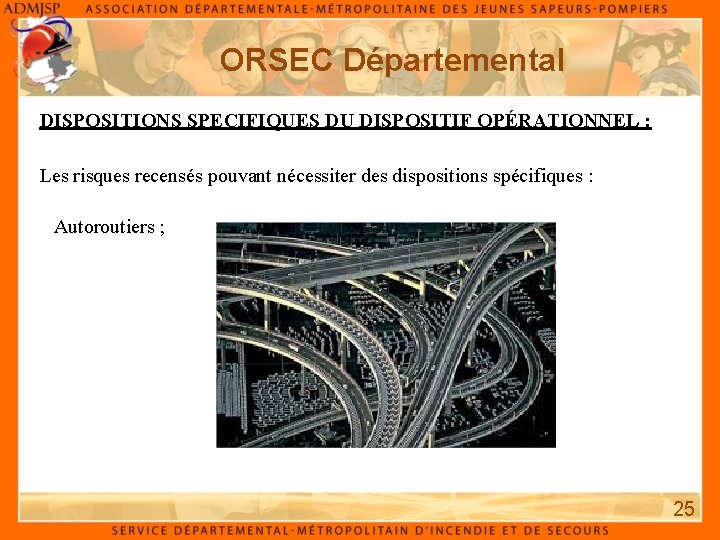 ADMJSP ASSOCIATION DÉPARTEMENTALE-MÉTROPOLITAINE DES JEUNES SAPEURS-POMPIERS

ORSEC Départemental

DISPOSITIONS SPECIFIQUES DU DISPOSITIF OPÉRATIONNEL :

Les risques recensés pouvant nécessiter des dispositions spécifiques :

Autoroutiers ;

25

SERVICE DÉPARTEMENTAL-MÉTROPOLITAIN D'INCENDIE ET DE SECOURS